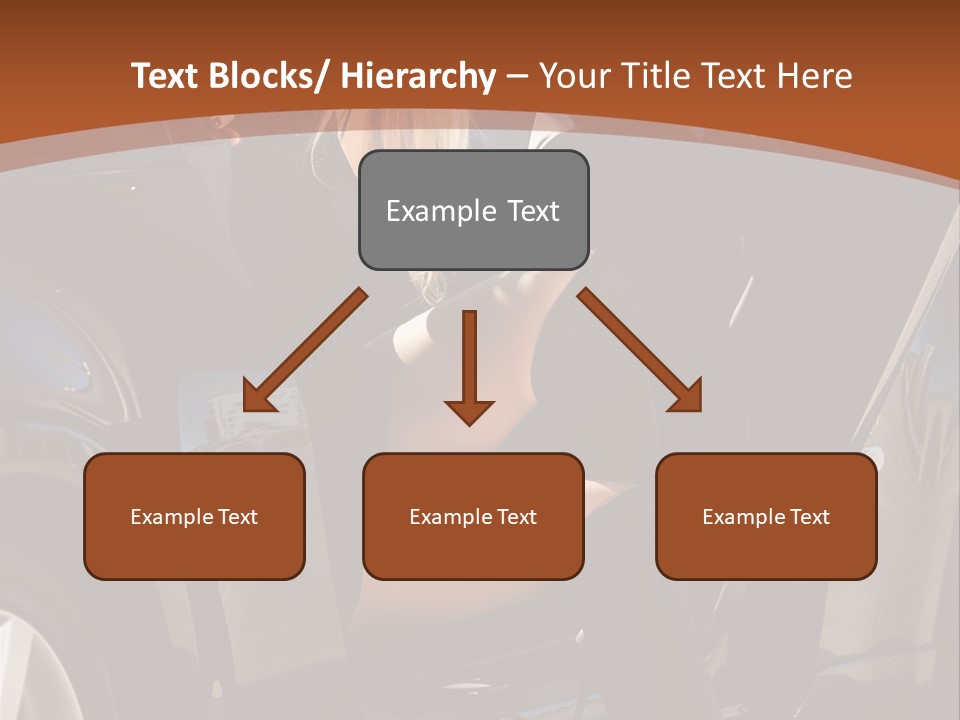 Text Blocks/ Hierarchy – Your Title Text Here

Example Text

Example Text

Example Text

Example Text